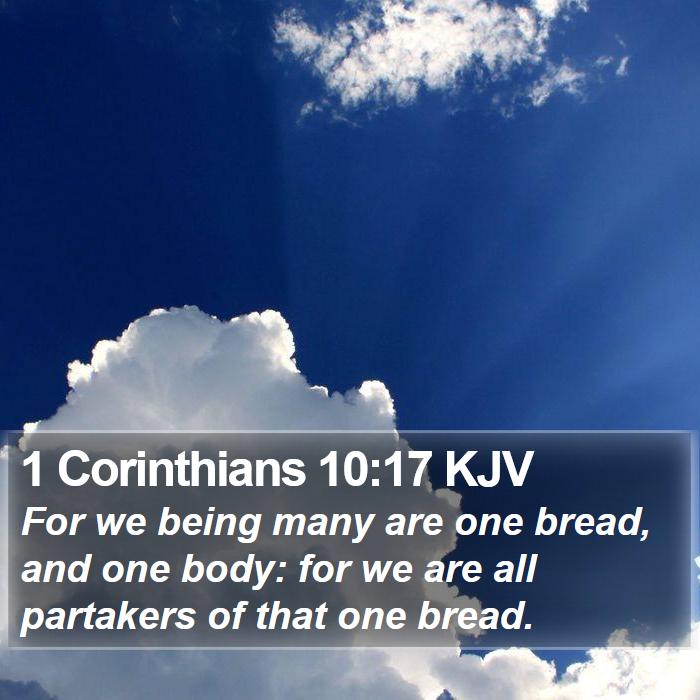 1 Corinthians 10:17 KJV

For we being many are one bread, and one body: for we are all partakers of that one bread.